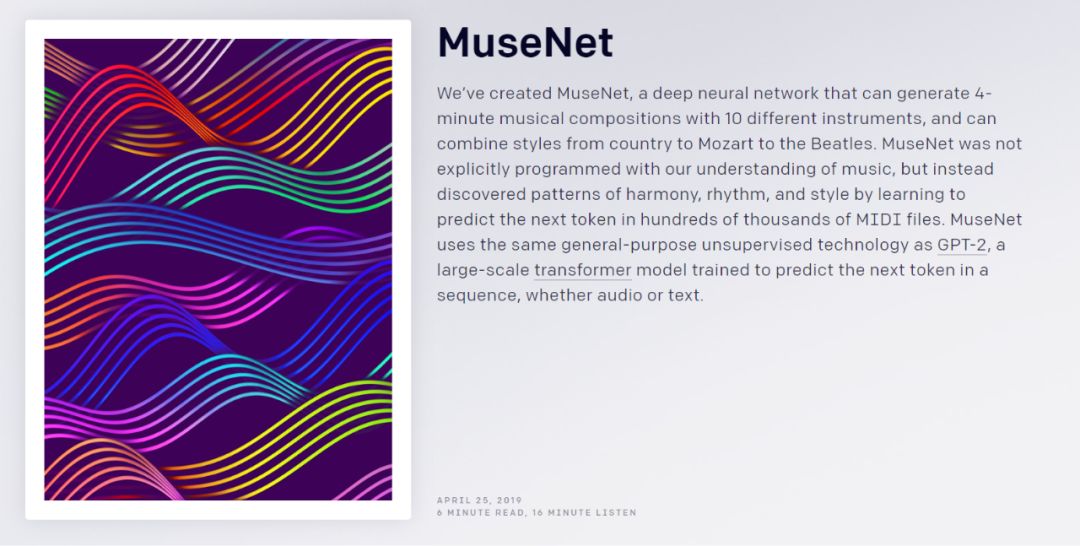 MuseNet

We've created MuseNet, a deep neural network that can generate 4-minute musical compositions with 10 different instruments, and can combine styles from country to Mozart to the Beatles. MuseNet was not explicitly programmed with our understanding of music, but instead discovered patterns of harmony, rhythm, and style by learning to predict the next token in hundreds of thousands of MIDI files. MuseNet uses the same general-purpose unsupervised technology as GPT-2, a large-scale transformer model trained to predict the next token in a sequence, whether audio or text.

APRIL 25, 2019
6 MINUTE READ, 16 MINUTE LISTEN